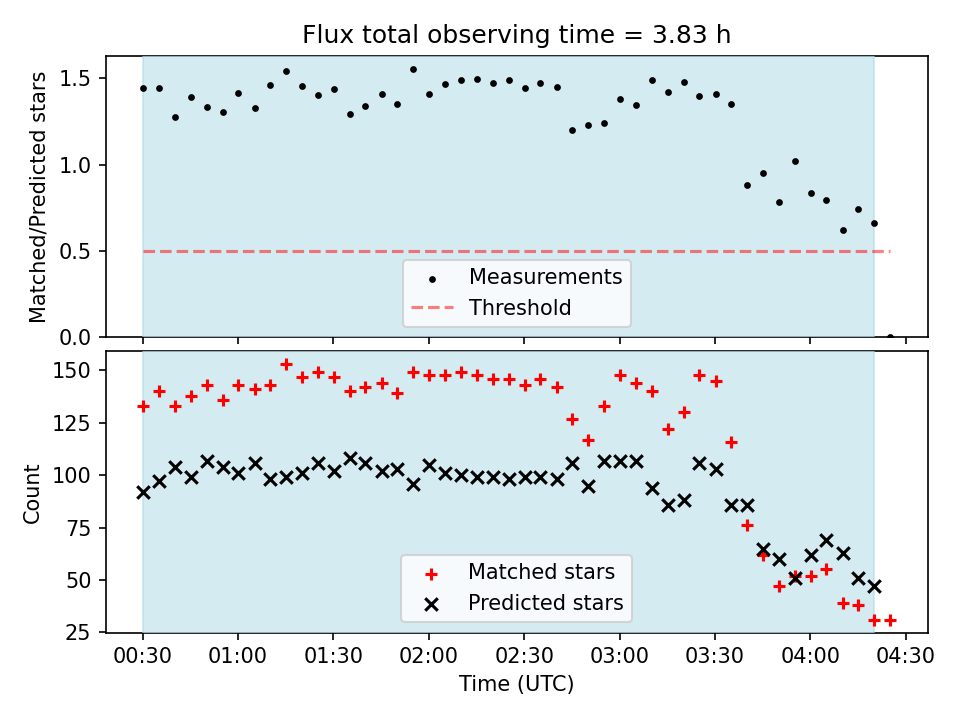 Flux total observing time = 3.83 h

Matched/Predicted stars

1.5
1.0
0.5
0.0

Measurements
Threshold

Count

150
125
100
75
50
25

Matched stars
Predicted stars

00:30 01:00 01:30 02:00 02:30 03:00 03:30 04:00 04:30
Time (UTC)